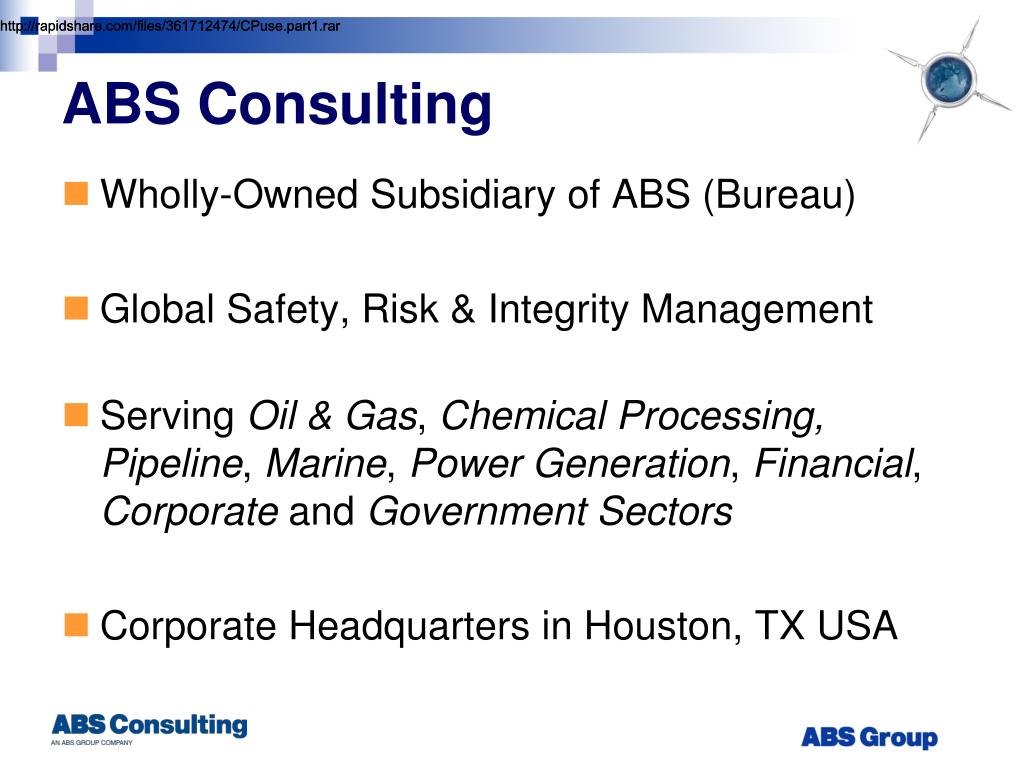 http://rapidshare.com/files/361712474/CPuse.part1.rar

ABS Consulting

Wholly-Owned Subsidiary of ABS (Bureau)

Global Safety, Risk & Integrity Management

Serving Oil & Gas, Chemical Processing, Pipeline, Marine, Power Generation, Financial, Corporate and Government Sectors

Corporate Headquarters in Houston, TX USA

ABS Consulting
AN ABS GROUP COMPANY

ABS Group